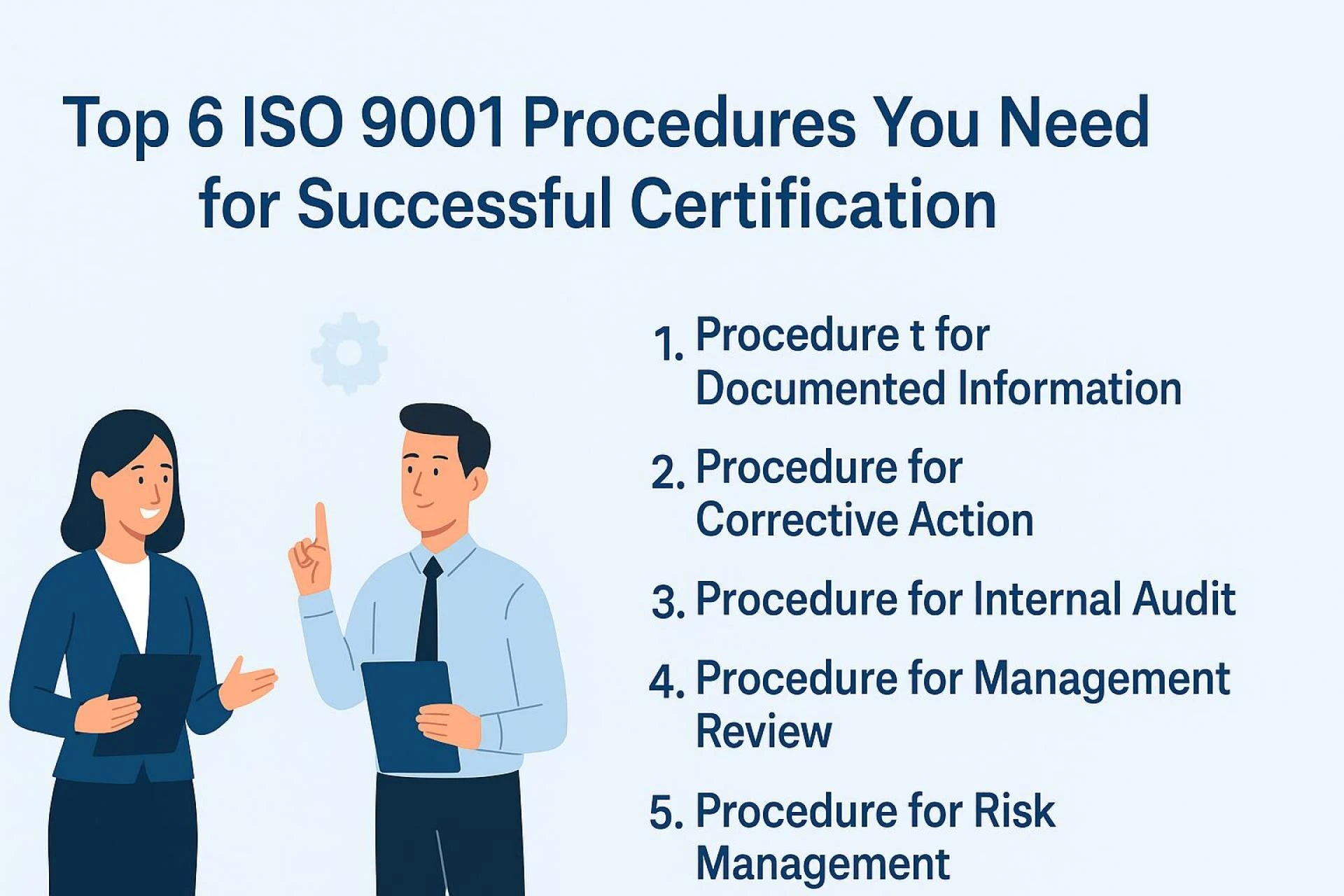 Top 6 ISO 9001 Procedures You Need for Successful Certification

1. Procedure t for Documented Information

2. Procedure for Corrective Action

3. Procedure for Internal Audit

4. Procedure for Management Review

5. Procedure for Risk Management